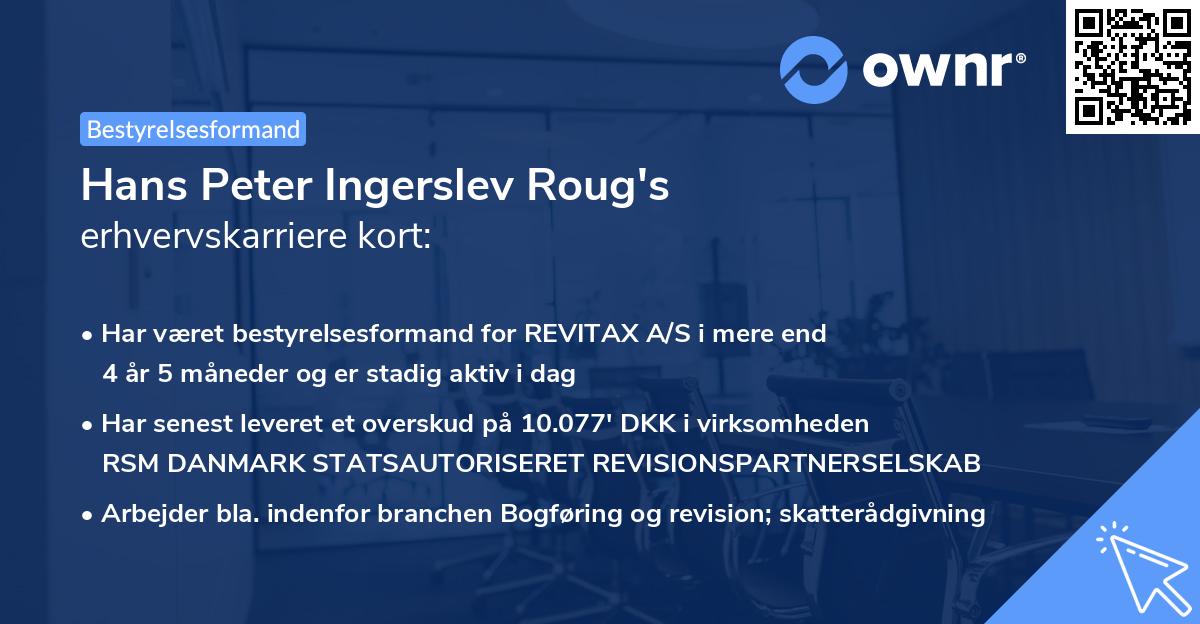 ownr®

Bestyrelsesformand

Hans Peter Ingerslev Roug's
erhvervskarriere kort:

• Har været bestyrelsesformand for REVITAX A/S i mere end 4 år 5 måneder og er stadig aktiv i dag
• Har senest leveret et overskud på 10.077' DKK i virksomheden RSM DANMARK STATSAUTORISERET REVISIONSPARTNERSELSKAB
• Arbejder bla. indenfor branchen Bogføring og revision; skatterådgivning